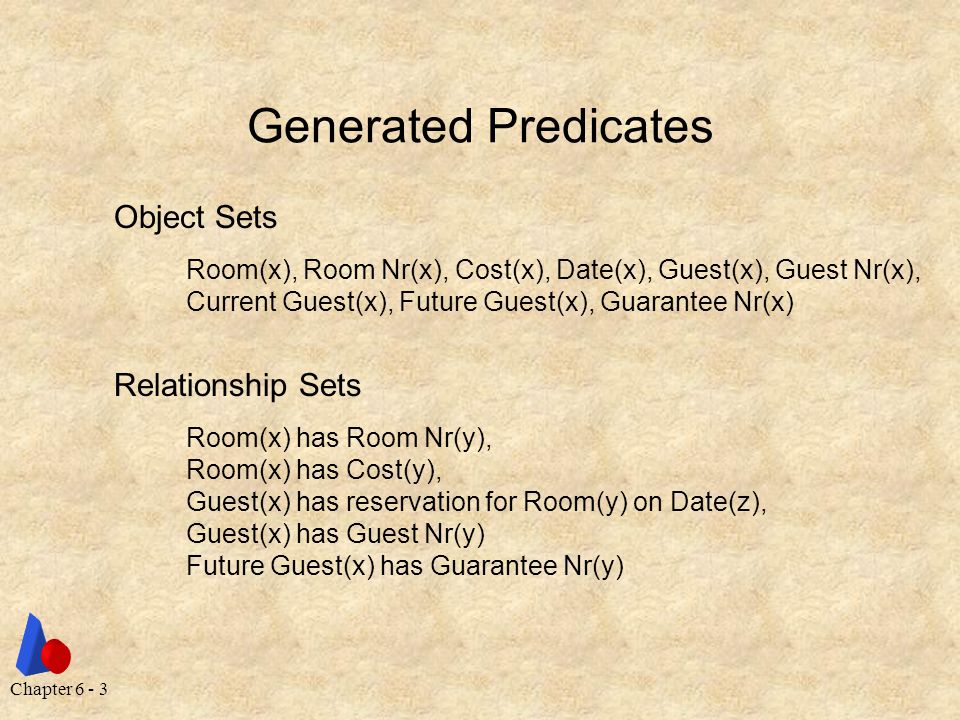 Generated Predicates

Object Sets

Room(x), Room Nr(x), Cost(x), Date(x), Guest(x), Guest Nr(x), Current Guest(x), Future Guest(x), Guarantee Nr(x)

Relationship Sets

Room(x) has Room Nr(y),
Room(x) has Cost(y),
Guest(x) has reservation for Room(y) on Date(z),
Guest(x) has Guest Nr(y)
Future Guest(x) has Guarantee Nr(y)

Chapter 6 - 3